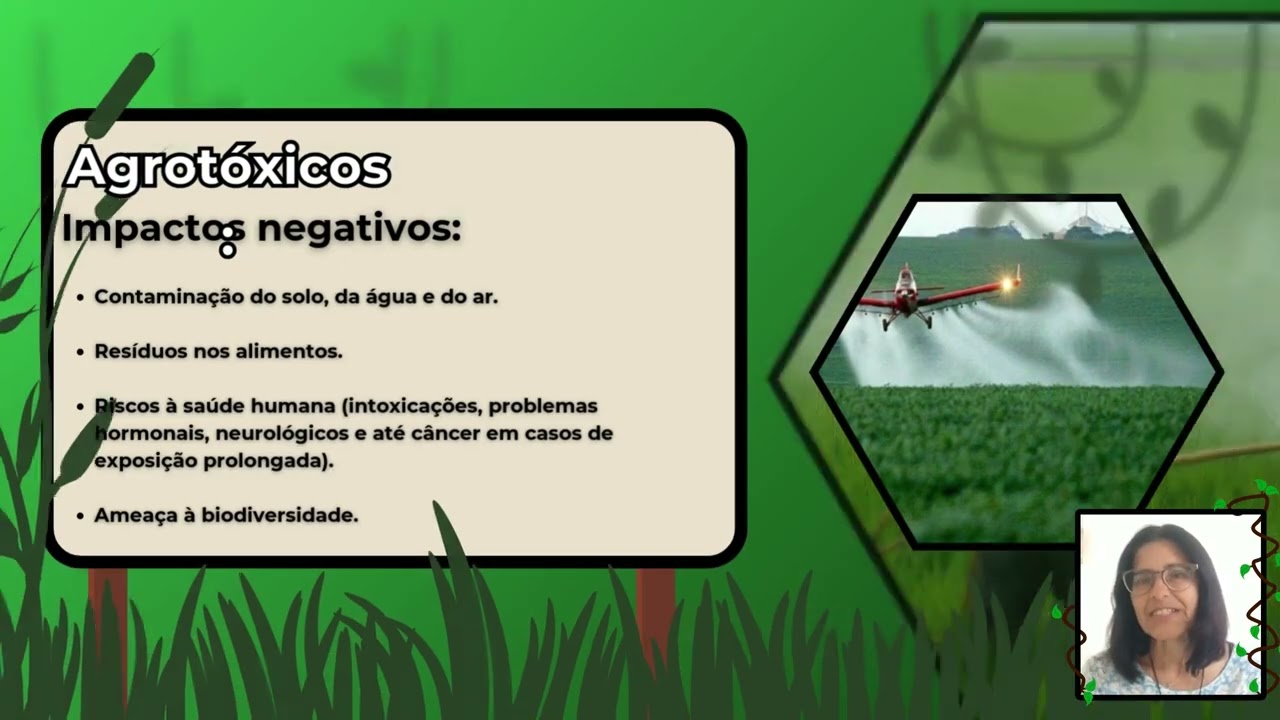 Agrotóxicos
Impactos negativos:

• Contaminação do solo, da água e do ar.

• Resíduos nos alimentos.

• Riscos à saúde humana (intoxicações, problemas hormonais, neurológicos e até câncer em casos de exposição prolongada).

• Ameaça à biodiversidade.